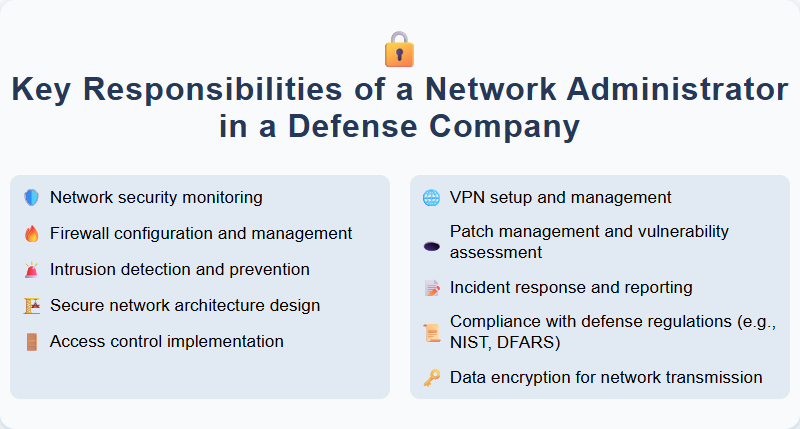 Key Responsibilities of a Network Administrator in a Defense Company

Network security monitoring

Firewall configuration and management

Intrusion detection and prevention

Secure network architecture design

Access control implementation

VPN setup and management

Patch management and vulnerability assessment

Incident response and reporting

Compliance with defense regulations (e.g., NIST, DFARS)

Data encryption for network transmission